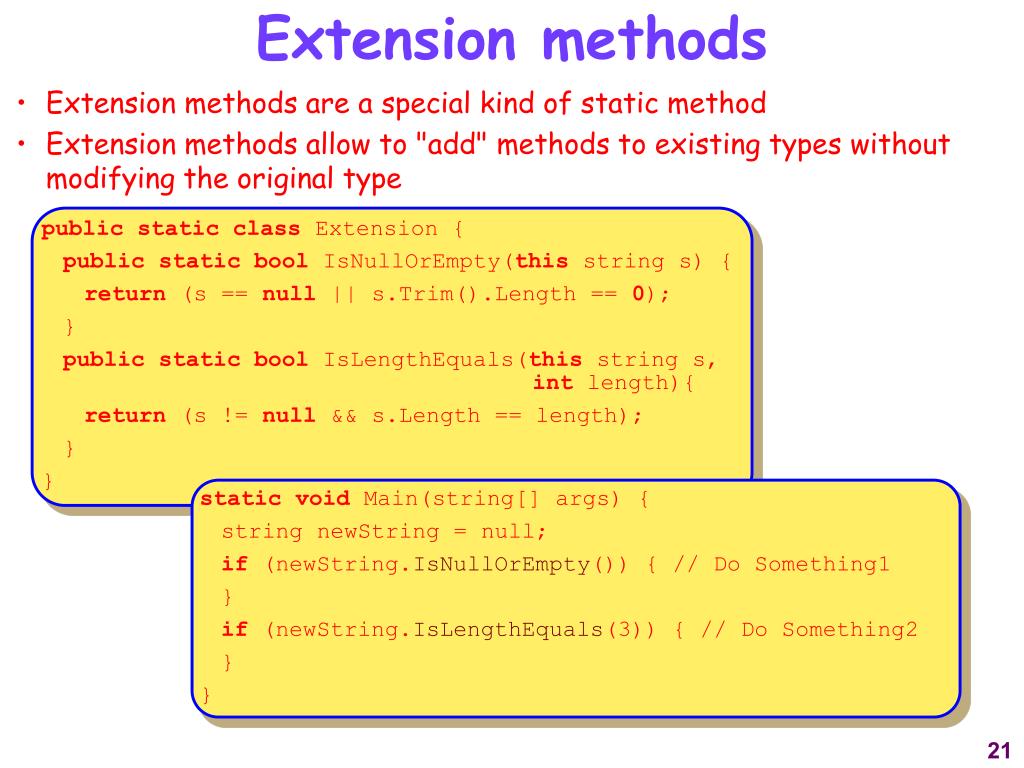 Extension methods

• Extension methods are a special kind of static method
• Extension methods allow to "add" methods to existing types without modifying the original type

public static class Extension {
  public static bool IsNullOrEmpty(this string s) {
    return (s == null || s.Trim().Length == 0);
  }
  public static bool IsLengthEquals(this string s,
                                    int length){
    return (s != null && s.Length == length);
  }
}

static void Main(string[] args) {
  string newString = null;
  if (newString.IsNullOrEmpty()) { // Do Something1
  }
  if (newString.IsLengthEquals(3)) { // Do Something2
  }
}

21